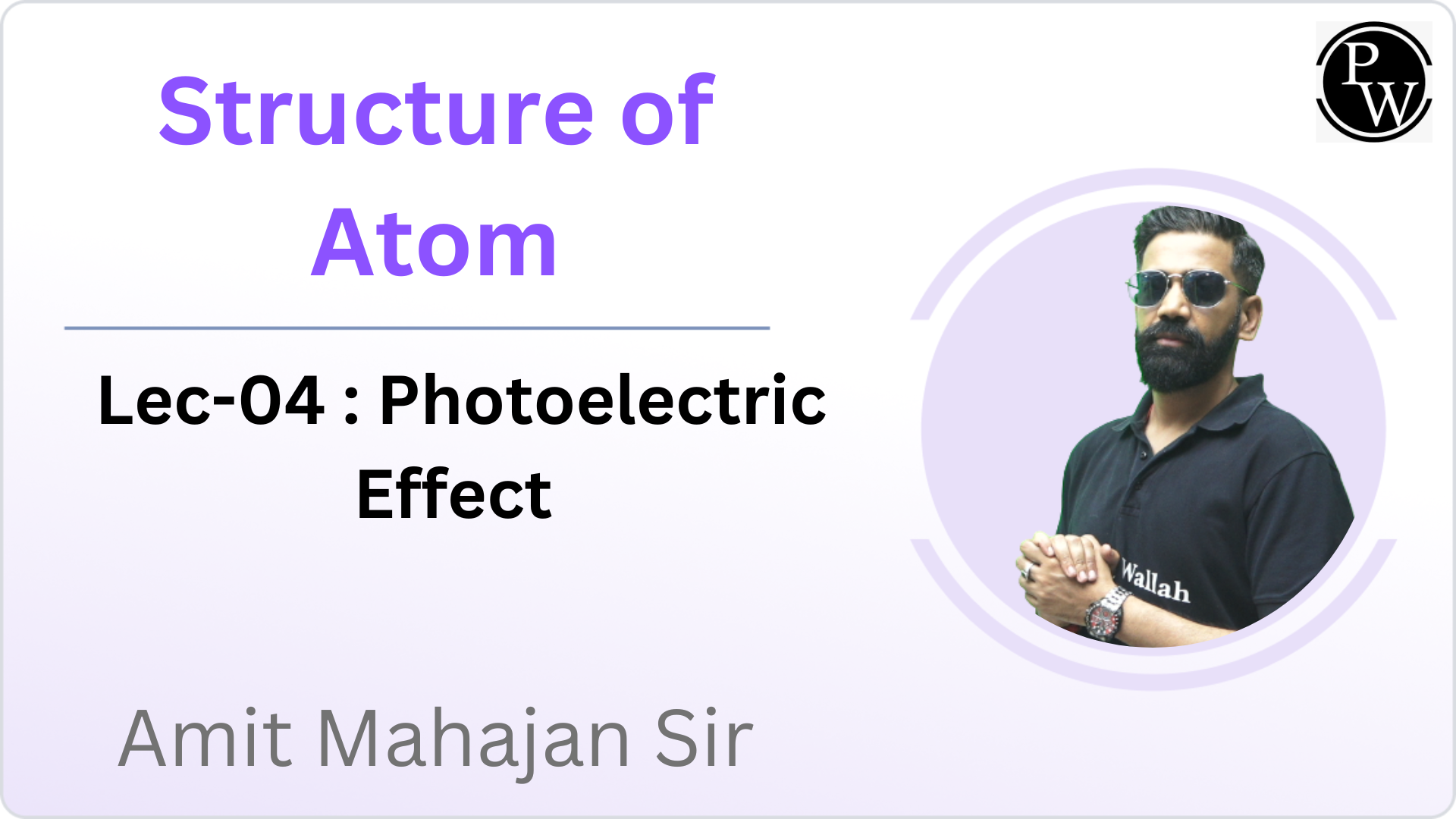 Structure of Atom

PW

Lec-04 : Photoelectric Effect

Wallah

Amit Mahajan Sir